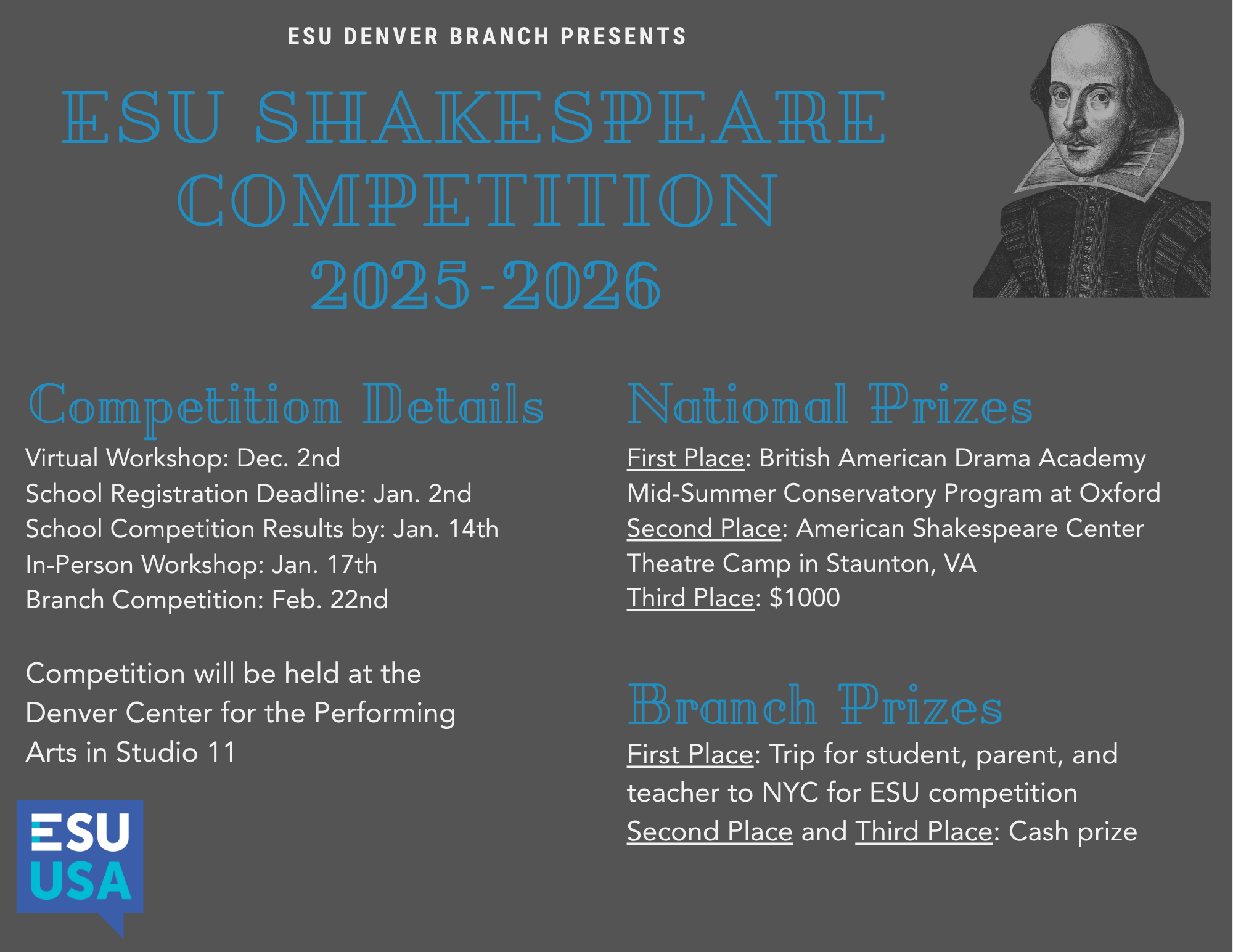 ESU DENVER BRANCH PRESENTS

ESU SHAKESPEARE COMPETITION 2025-2026

Competition Details

Virtual Workshop: Dec. 2nd
School Registration Deadline: Jan. 2nd
School Competition Results by: Jan. 14th
In-Person Workshop: Jan. 17th
Branch Competition: Feb. 22nd

Competition will be held at the Denver Center for the Performing Arts in Studio 11

ESU USA

National Prizes

First Place: British American Drama Academy Mid-Summer Conservatory Program at Oxford
Second Place: American Shakespeare Center Theatre Camp in Staunton, VA
Third Place: $1000

Branch Prizes

First Place: Trip for student, parent, and teacher to NYC for ESU competition
Second Place and Third Place: Cash prize